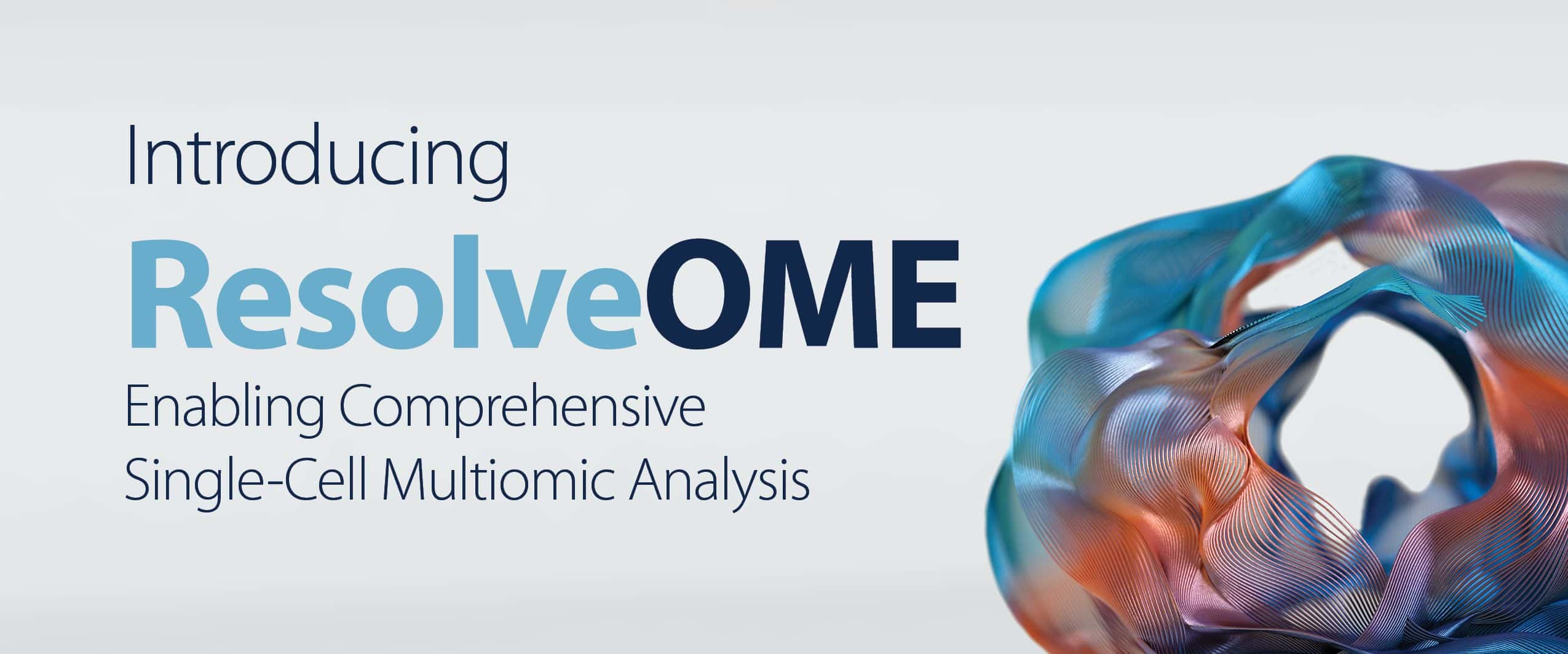 Introducing

ResolveOME

Enabling Comprehensive Single-Cell Multiomic Analysis